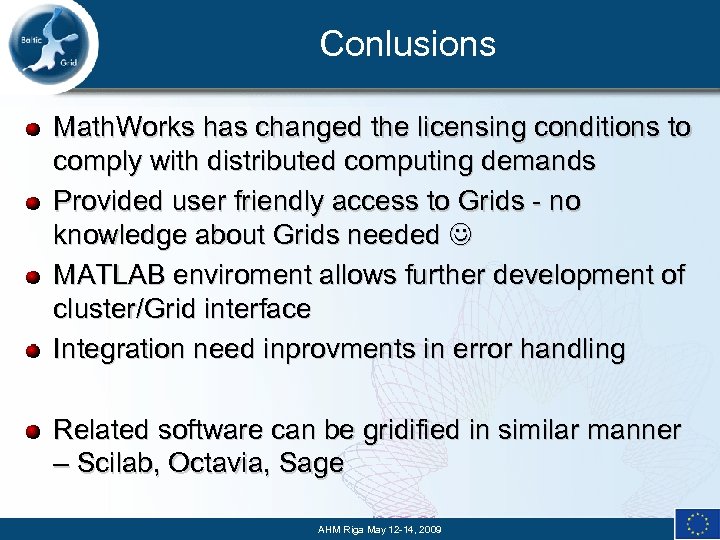 Baltic Grid

Conlusions

MathWorks has changed the licensing conditions to comply with distributed computing demands

Provided user friendly access to Grids - no knowledge about Grids needed ☺

MATLAB enviroment allows further development of cluster/Grid interface

Integration need inprovments in error handling

Related software can be gridified in similar manner – Scilab, Octavia, Sage

AHM Riga May 12-14, 2009